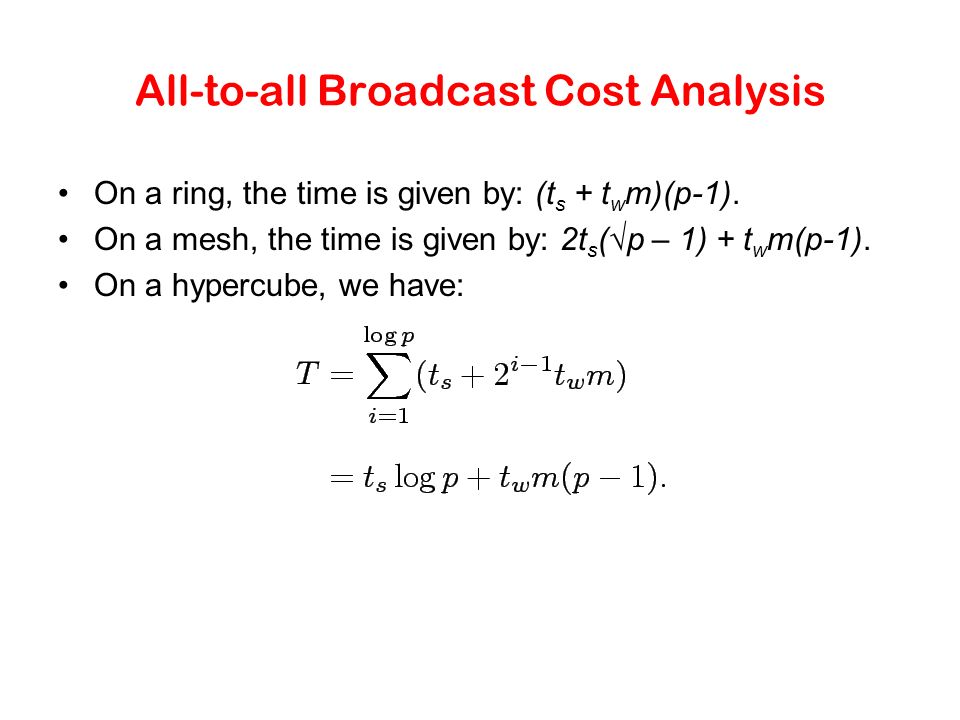 All-to-all Broadcast Cost Analysis

• On a ring, the time is given by: $(t_s + t_w m)(p-1)$.
• On a mesh, the time is given by: $2t_s(\sqrt{p} – 1) + t_w m(p-1)$.
• On a hypercube, we have:

$T = \sum_{i=1}^{\log p} (t_s + 2^{i-1} t_w m)$

$= t_s \log p + t_w m(p-1).$